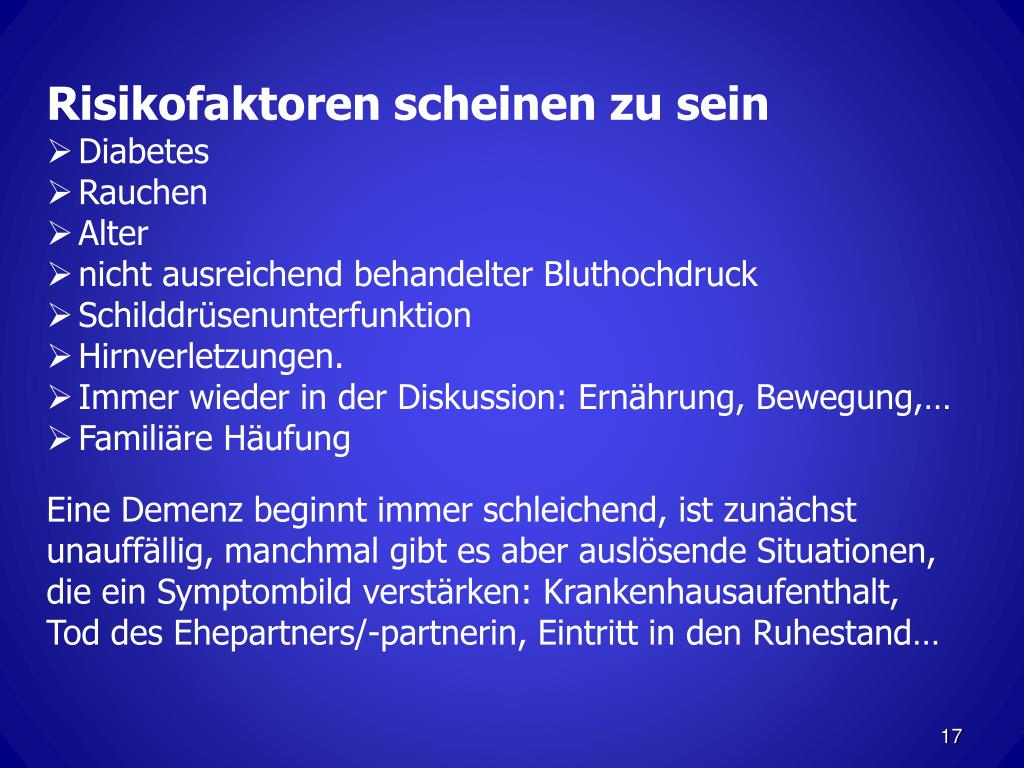 Risikofaktoren scheinen zu sein
➢ Diabetes
➢ Rauchen
➢ Alter
➢ nicht ausreichend behandelter Bluthochdruck
➢ Schilddrüsenunterfunktion
➢ Hirnverletzungen.
➢ Immer wieder in der Diskussion: Ernährung, Bewegung,…
➢ Familiäre Häufung

Eine Demenz beginnt immer schleichend, ist zunächst unauffällig, manchmal gibt es aber auslösende Situationen, die ein Symptombild verstärken: Krankenhausaufenthalt, Tod des Ehepartners/-partnerin, Eintritt in den Ruhestand…

17